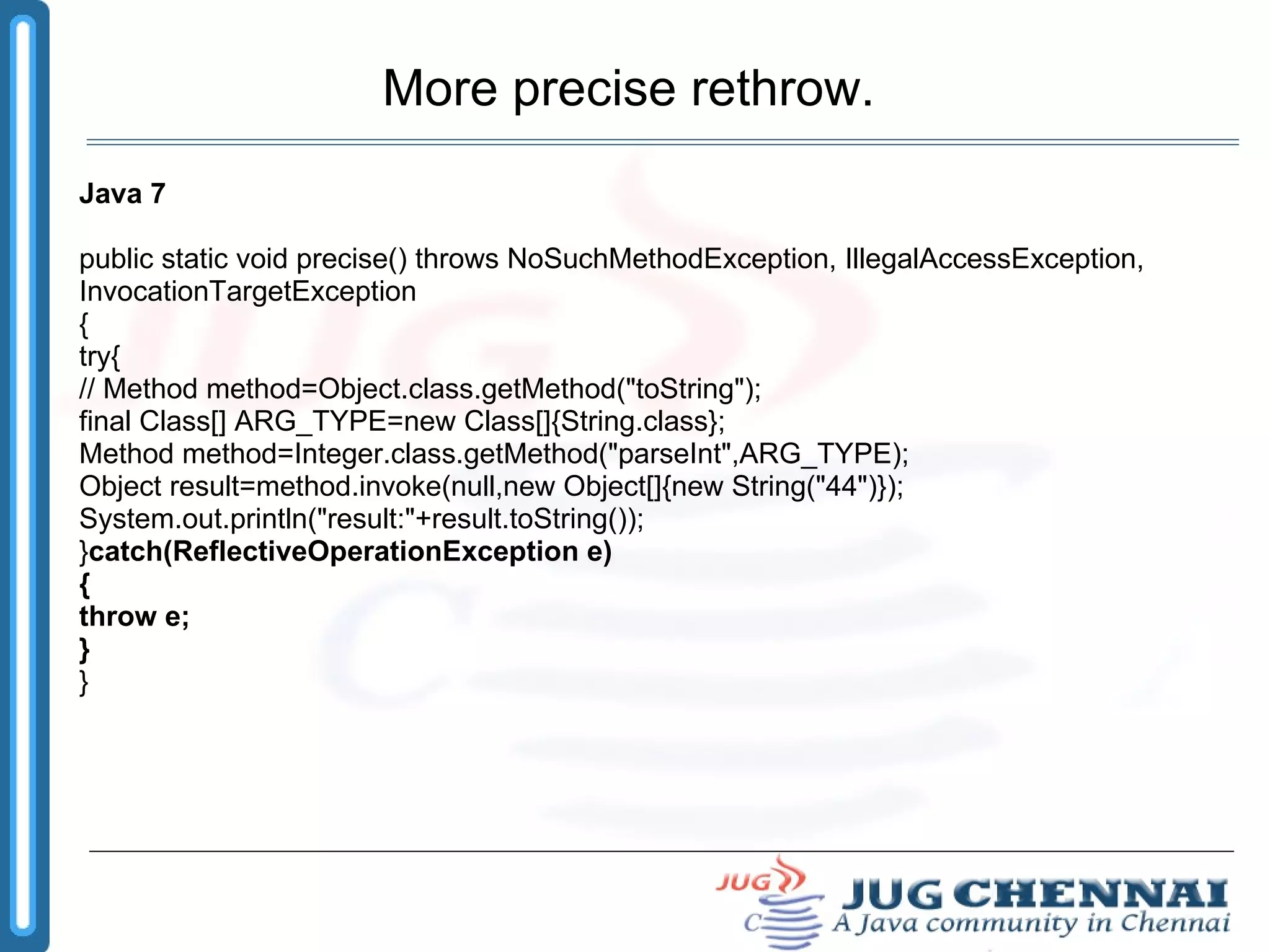 More precise rethrow.

Java 7

public static void precise() throws NoSuchMethodException, IllegalAccessException, InvocationTargetException
{
try{
// Method method=Object.class.getMethod("toString");
final Class[] ARG_TYPE=new Class[]{String.class};
Method method=Integer.class.getMethod("parseInt",ARG_TYPE);
Object result=method.invoke(null,new Object[]{new String("44")});
System.out.println("result:"+result.toString());
}catch(ReflectiveOperationException e)
{
throw e;
}
}

JUG C

JUG CHENNAI
A Java community in Chennai